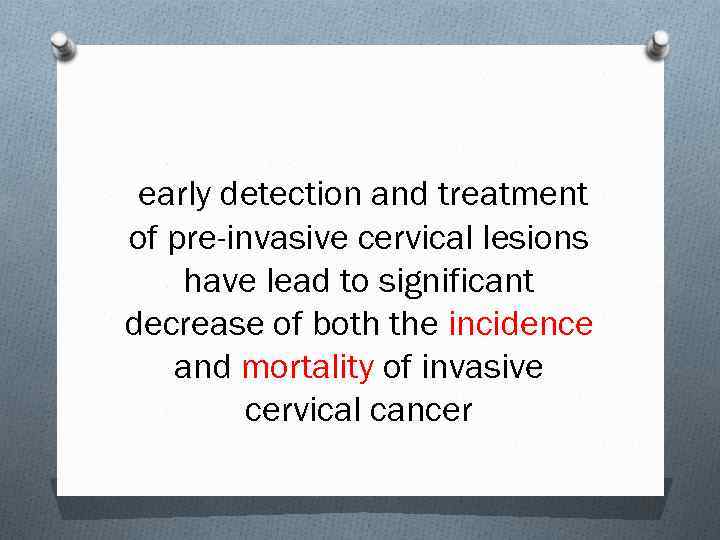 early detection and treatment of pre-invasive cervical lesions have lead to significant decrease of both the incidence and mortality of invasive cervical cancer